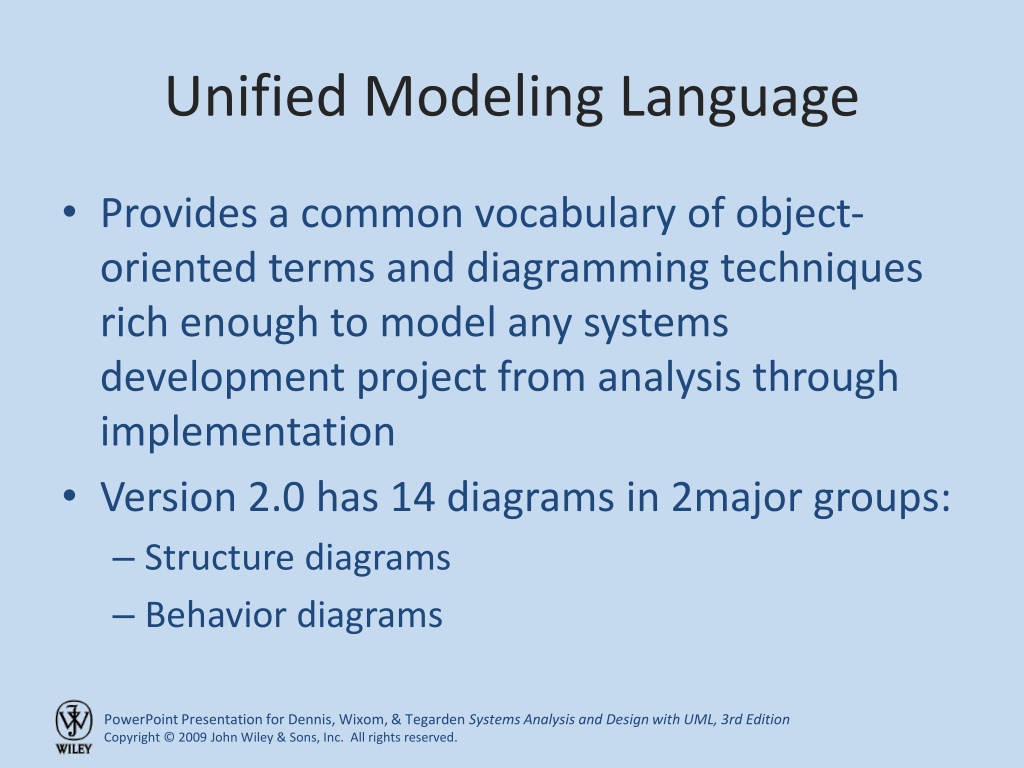 Unified Modeling Language

• Provides a common vocabulary of object-oriented terms and diagramming techniques rich enough to model any systems development project from analysis through implementation

• Version 2.0 has 14 diagrams in 2major groups:
– Structure diagrams
– Behavior diagrams

WILEY

PowerPoint Presentation for Dennis, Wixom, & Tegarden Systems Analysis and Design with UML, 3rd Edition
Copyright © 2009 John Wiley & Sons, Inc. All rights reserved.